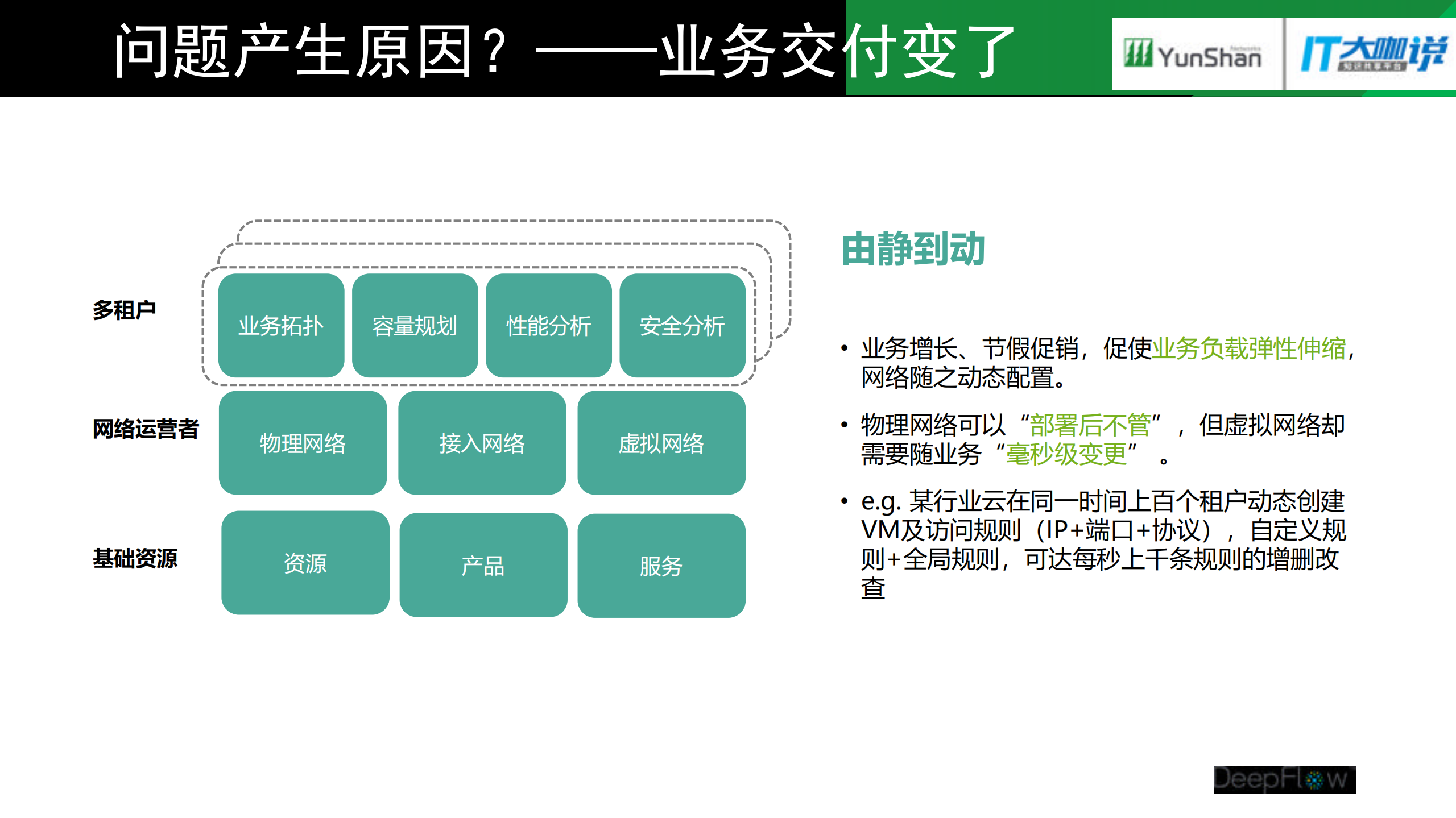 问题产生原因？——业务交付变了

YunShan Networks

IT大咖说

多租户

业务拓扑

容量规划

性能分析

安全分析

网络运营者

物理网络

接入网络

虚拟网络

基础资源

资源

产品

服务

由静到动

• 业务增长、节假促销，促使业务负载弹性伸缩，网络随之动态配置。

• 物理网络可以“部署后不管”，但虚拟网络却需要随业务“毫秒级变更”。

• e.g. 某行业云在同一时间上百个租户动态创建VM及访问规则（IP+端口+协议），自定义规则+全局规则，可达每秒上千条规则的增删改查

DeepFlow